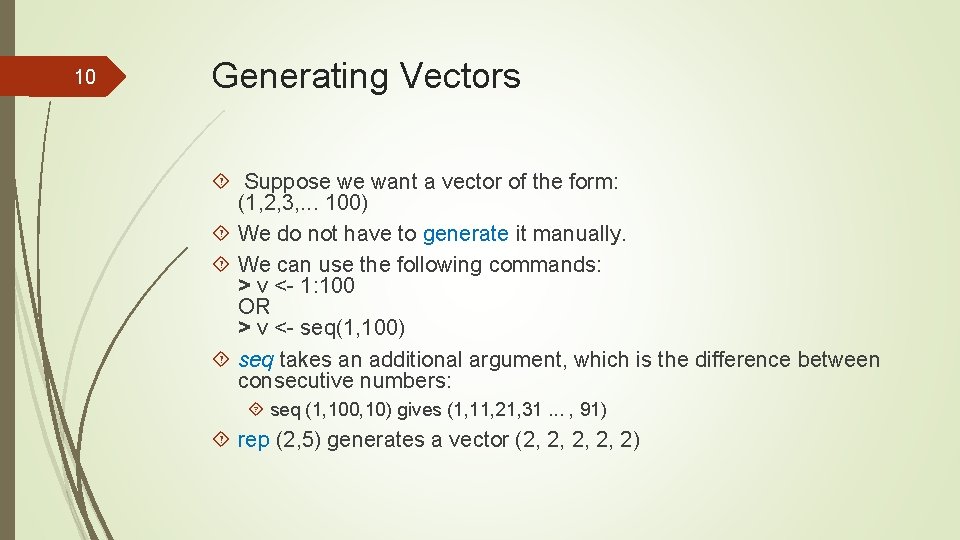 10

Generating Vectors

Suppose we want a vector of the form: (1,2,3,… 100)

We do not have to generate it manually.

We can use the following commands:
> v <- 1:100
OR
> v <- seq(1,100)

seq takes an additional argument, which is the difference between consecutive numbers:

seq (1,100,10) gives (1,11,21,31 … , 91)

rep (2,5) generates a vector (2, 2, 2, 2, 2)